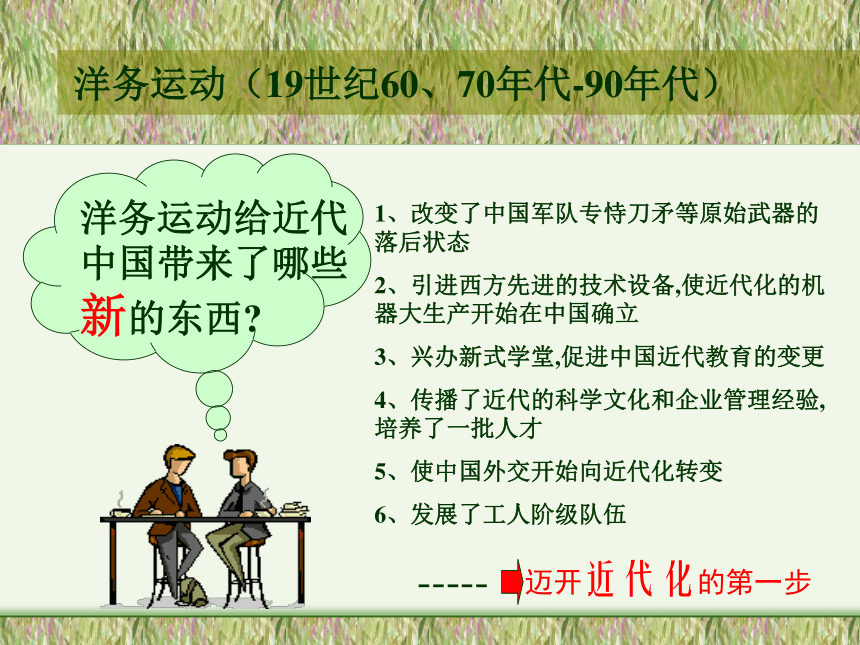 洋务运动（19世纪60、70年代-90年代）

洋务运动给近代中国带来了哪些新的东西?

1、改变了中国军队专恃刀矛等原始武器的落后状态

2、引进西方先进的技术设备,使近代化的机器大生产开始在中国确立

3、兴办新式学堂,促进中国近代教育的变更

4、传播了近代的科学文化和企业管理经验,培养了一批人才

5、使中国外交开始向近代化转变

6、发展了工人阶级队伍

----- 迈开近代化的第一步